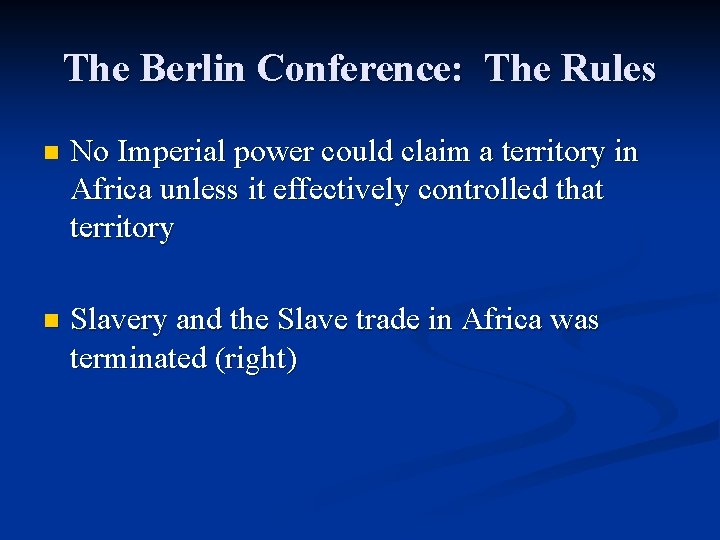 The Berlin Conference: The Rules

No Imperial power could claim a territory in Africa unless it effectively controlled that territory

Slavery and the Slave trade in Africa was terminated (right)